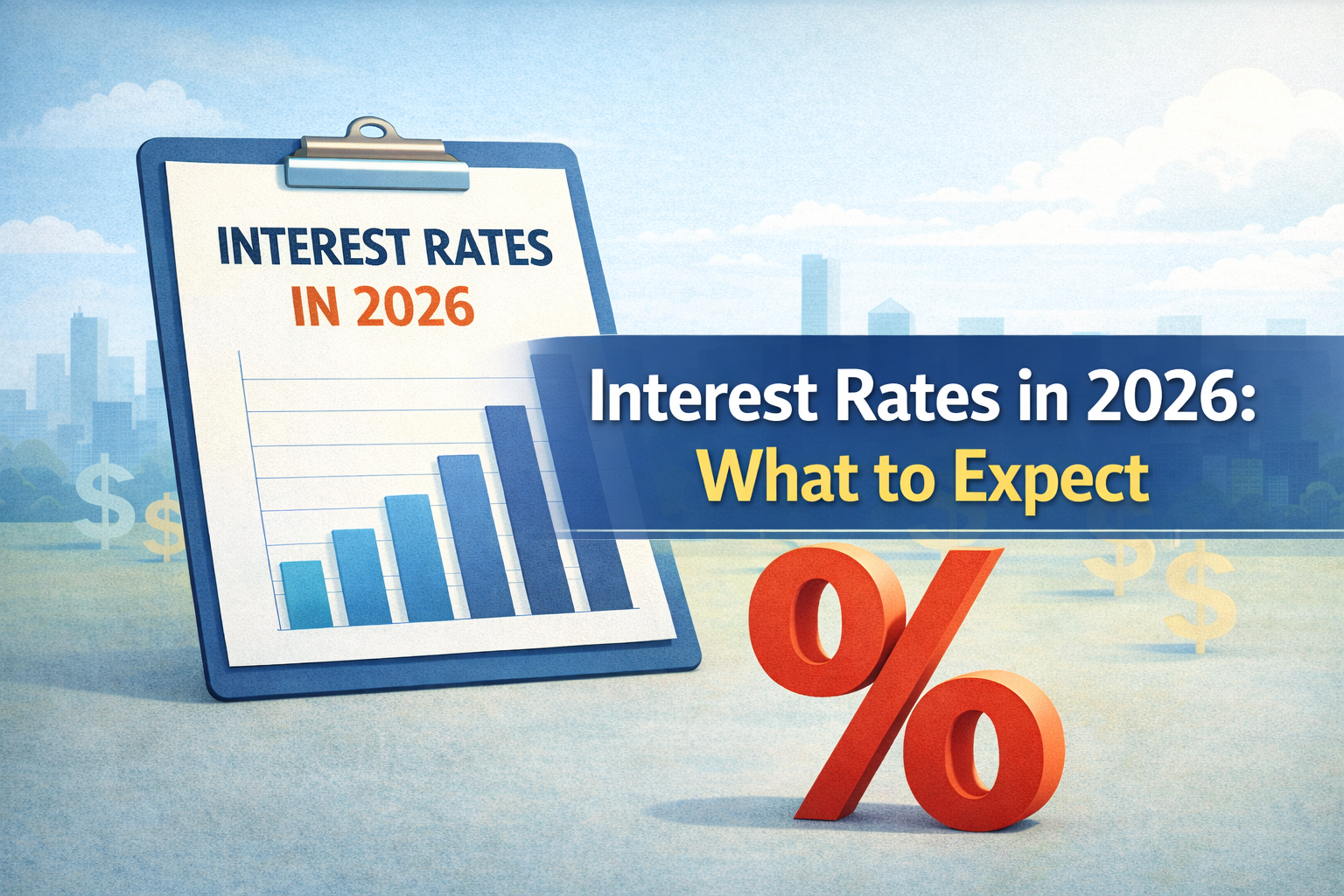 INTEREST RATES
IN 2026

Interest Rates in 2026:
What to Expect

%

$ $ $ $